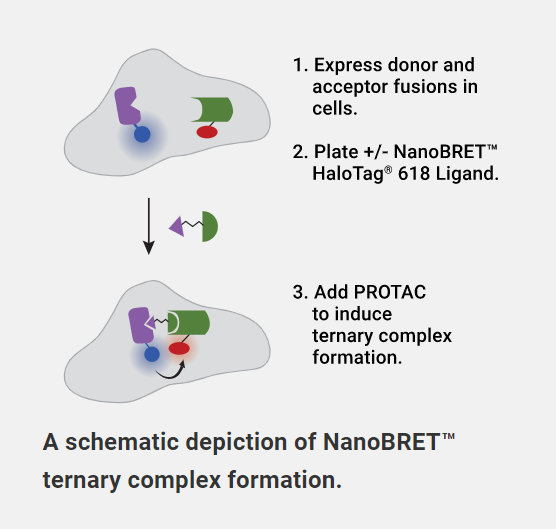 1. Express donor and acceptor fusions in cells.

2. Plate +/- NanoBRET™ HaloTag® 618 Ligand.

3. Add PROTAC to induce ternary complex formation.

A schematic depiction of NanoBRET™ ternary complex formation.